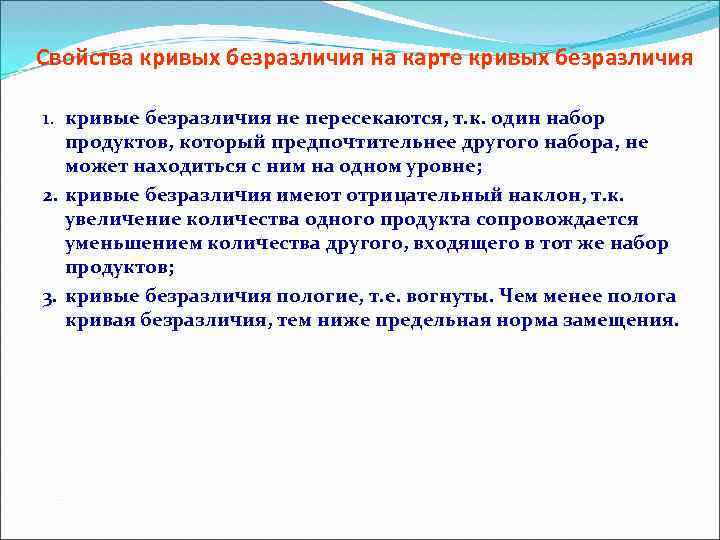 Свойства кривых безразличия на карте кривых безразличия

1. кривые безразличия не пересекаются, т.к. один набор продуктов, который предпочтительнее другого набора, не может находиться с ним на одном уровне;
2. кривые безразличия имеют отрицательный наклон, т.к. увеличение количества одного продукта сопровождается уменьшением количества другого, входящего в тот же набор продуктов;
3. кривые безразличия пологие, т.е. вогнуты. Чем менее полога кривая безразличия, тем ниже предельная норма замещения.